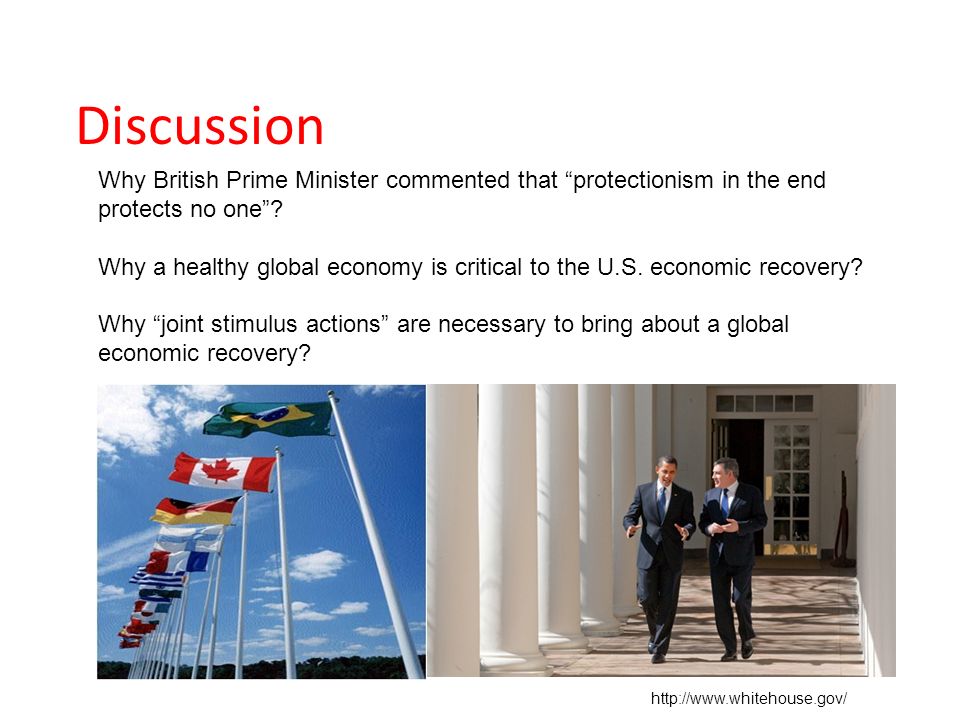 Discussion

Why British Prime Minister commented that “protectionism in the end protects no one”?

Why a healthy global economy is critical to the U.S. economic recovery?

Why “joint stimulus actions” are necessary to bring about a global economic recovery?

http://www.whitehouse.gov/